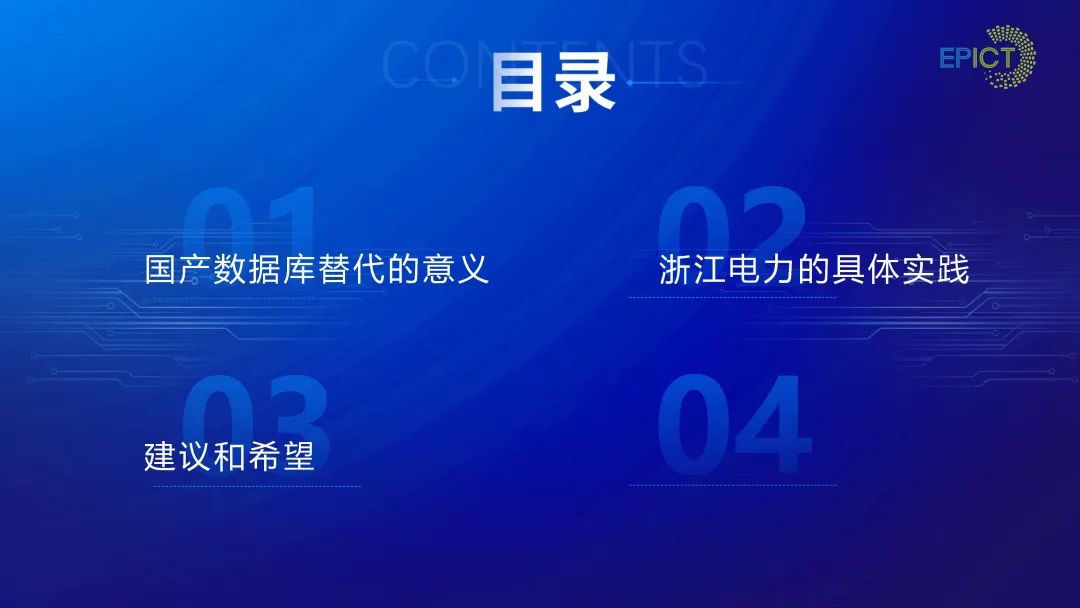 CONTENTS
目录

EPICT

01
国产数据库替代的意义

02
浙江电力的具体实践

03
建议和希望

04